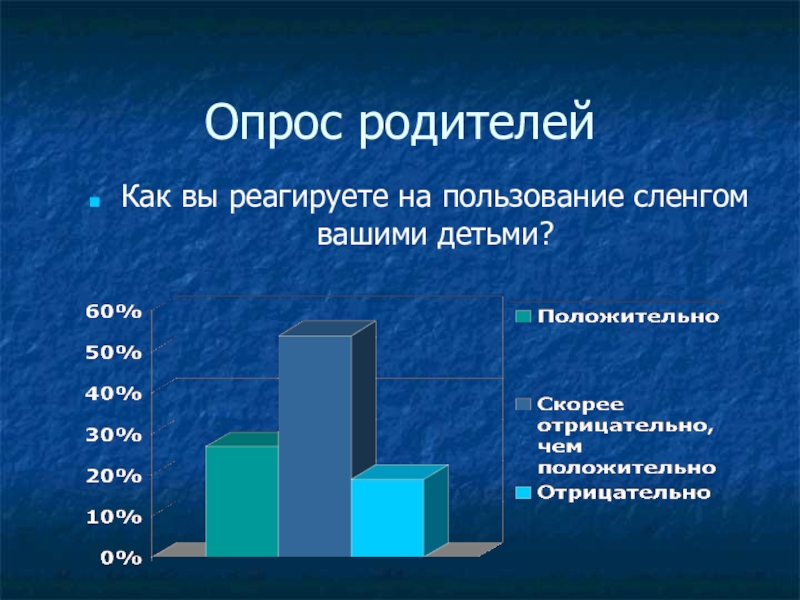 Опрос родителей

Как вы реагируете на пользование сленгом вашими детьми?

60%
50%
40%
30%
20%
10%
0%

Положительно
Скорее отрицательно, чем положительно
Отрицательно